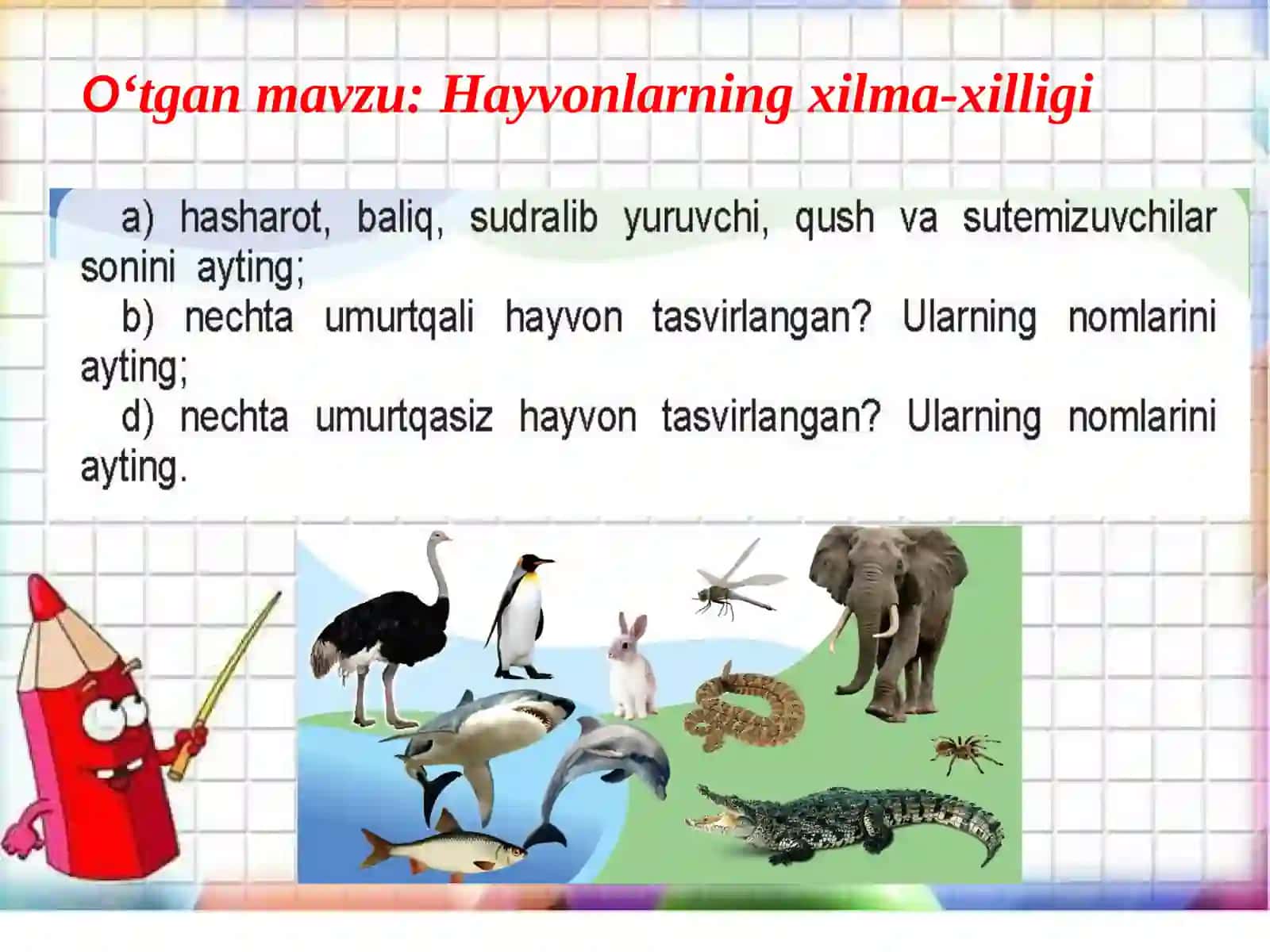 O‘tgan mavzu: Hayvonlarning xilma-xilligi

a) hasharot, baliq, sudralib yuruvchi, qush va sutemizuvchilar sonini ayting;

b) nechta umurtqali hayvon tasvirlangan? Ularning nomlarini ayting;

d) nechta umurtqasiz hayvon tasvirlangan? Ularning nomlarini ayting.